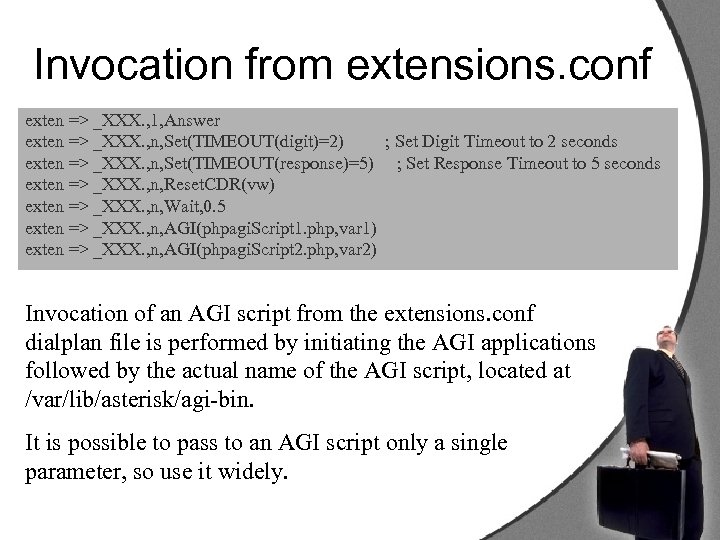 Invocation from extensions.conf

exten => _XXX.,1,Answer
exten => _XXX.,n,Set(TIMEOUT(digit)=2) ; Set Digit Timeout to 2 seconds
exten => _XXX.,n,Set(TIMEOUT(response)=5) ; Set Response Timeout to 5 seconds
exten => _XXX.,n,ResetCDR(vw)
exten => _XXX.,n,Wait,0.5
exten => _XXX.,n,AGI(phpagiScript1.php,var1)
exten => _XXX.,n,AGI(phpagiScript2.php,var2)

Invocation of an AGI script from the extensions.conf dialplan file is performed by initiating the AGI applications followed by the actual name of the AGI script, located at /var/lib/asterisk/agi-bin.

It is possible to pass to an AGI script only a single parameter, so use it widely.